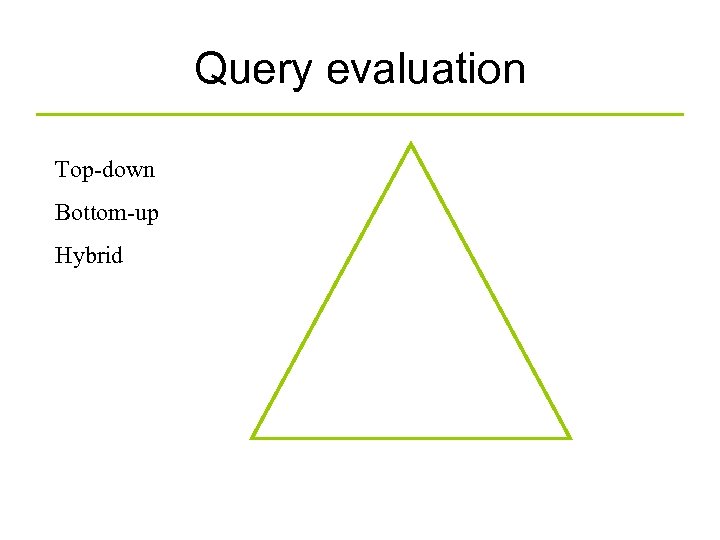 Query evaluation

Top-down

Bottom-up

Hybrid